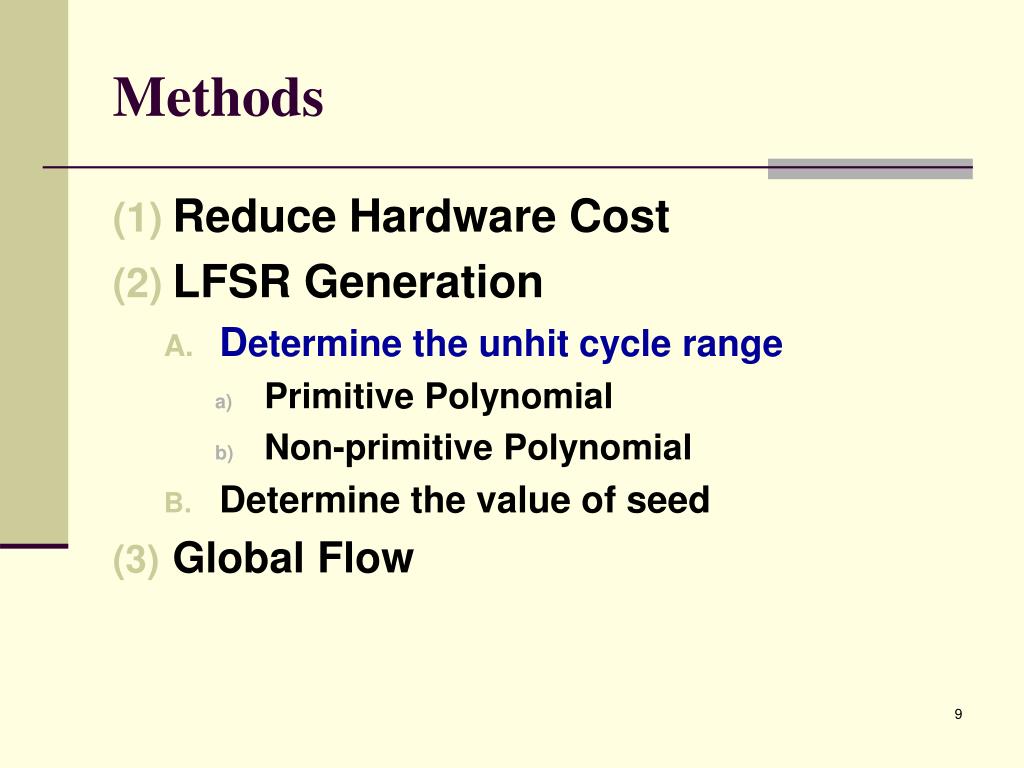 Methods

(1) Reduce Hardware Cost

(2) LFSR Generation

A. Determine the unhit cycle range

a) Primitive Polynomial

b) Non-primitive Polynomial

B. Determine the value of seed

(3) Global Flow

9